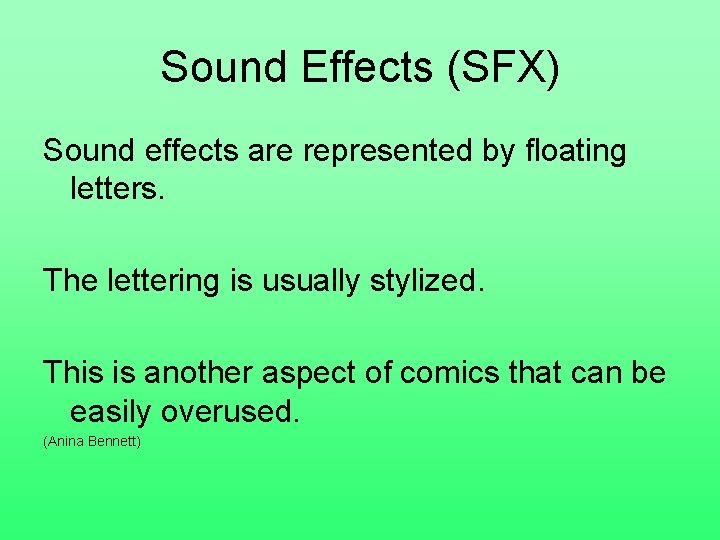 Sound Effects (SFX)

Sound effects are represented by floating letters.

The lettering is usually stylized.

This is another aspect of comics that can be easily overused.

(Anina Bennett)